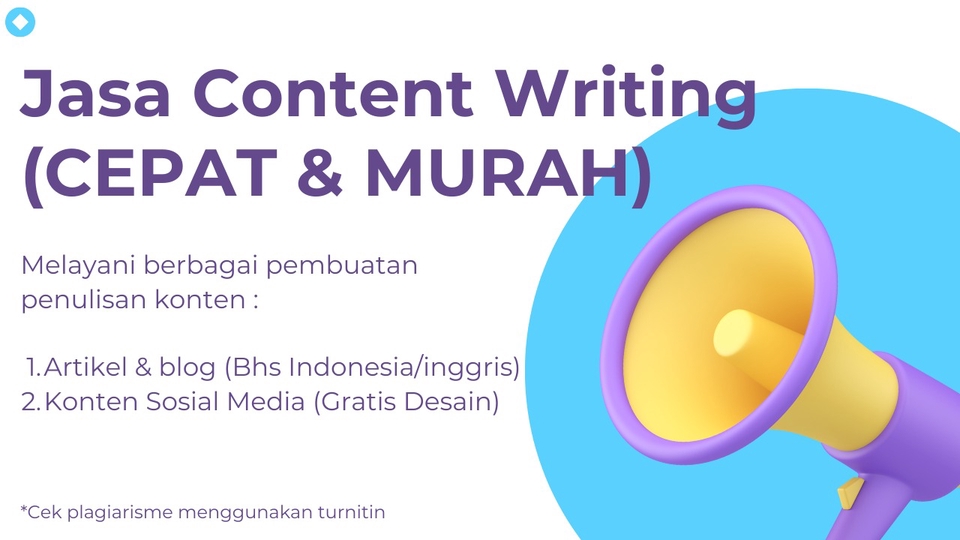 Jasa Content Writing (CEPAT & MURAH)

Melayani berbagai pembuatan penulisan konten :

1. Artikel & blog (Bhs Indonesia/inggris)
2. Konten Sosial Media (Gratis Desain)

*Cek plagiarisme menggunakan turnitin